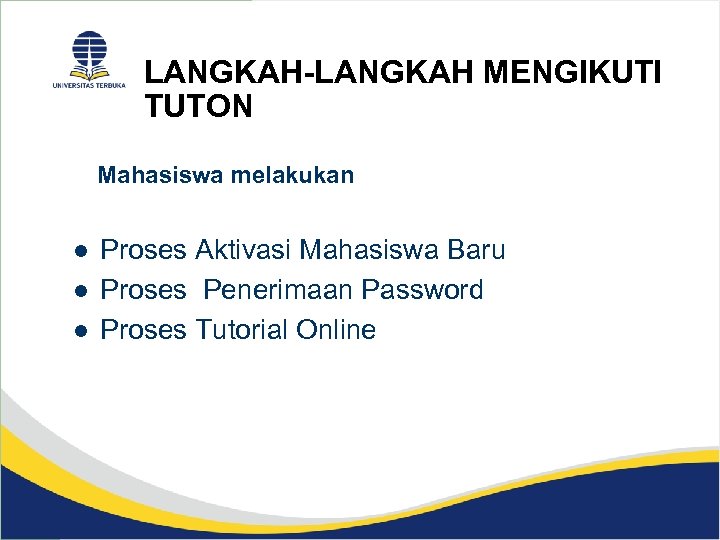 UNIVERSITAS TERBUKA

LANGKAH-LANGKAH MENGIKUTI TUTON

Mahasiswa melakukan

- Proses Aktivasi Mahasiswa Baru
- Proses  Penerimaan Password
- Proses Tutorial Online